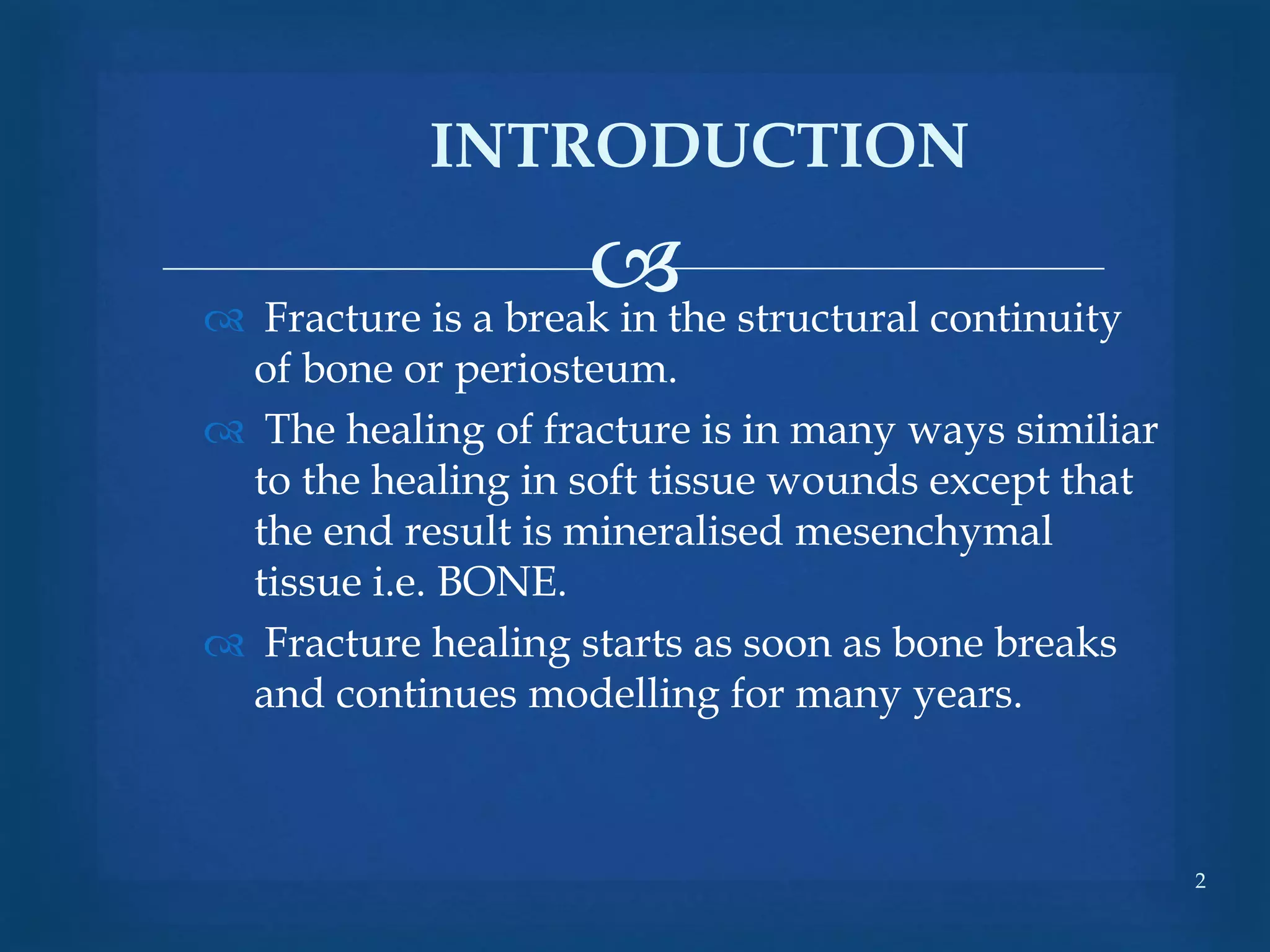 INTRODUCTION

Fracture is a break in the structural continuity of bone or periosteum.

The healing of fracture is in many ways similiar to the healing in soft tissue wounds except that the end result is mineralised mesenchymal tissue i.e. BONE.

Fracture healing starts as soon as bone breaks and continues modelling for many years.

2